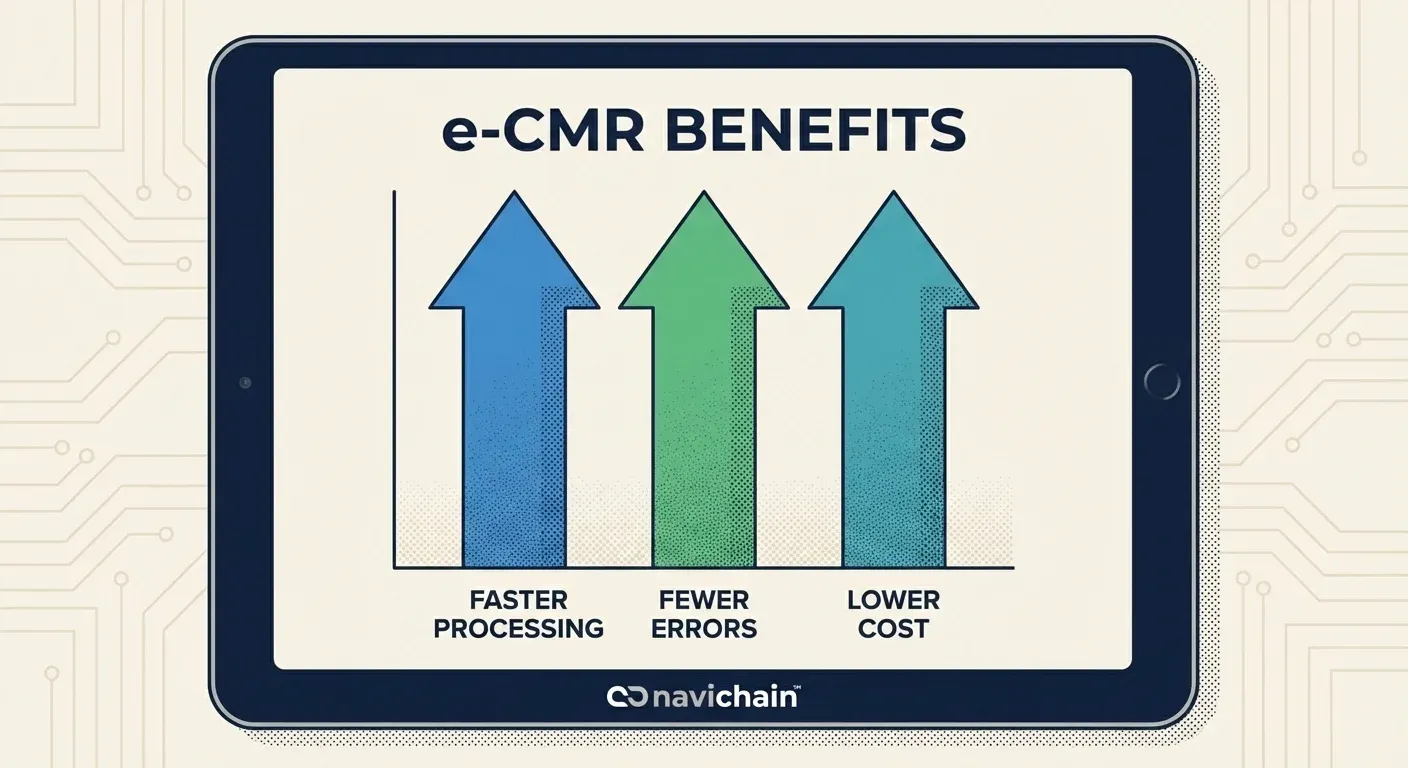 e-CMR BENEFITS

FASTER PROCESSING

FEWER ERRORS

LOWER COST

navichain™